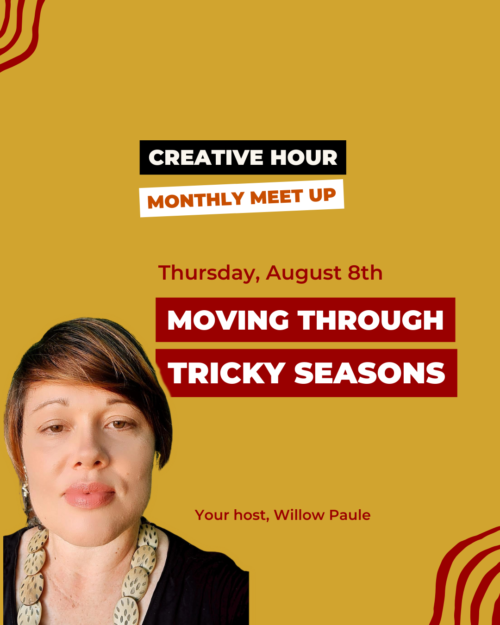 CREATIVE HOUR
MONTHLY MEET UP

Thursday, August 8th

MOVING THROUGH
TRICKY SEASONS

Your host, Willow Paule